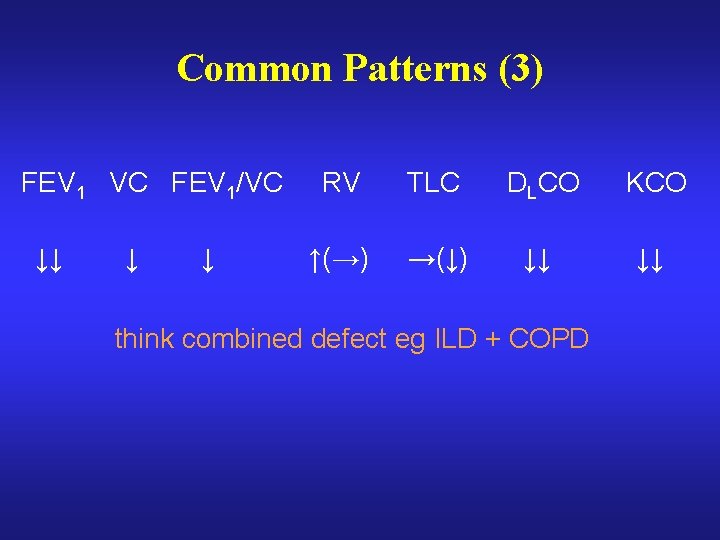 Common Patterns (3)

| $FEV_1$ | VC | $FEV_1$/VC | RV | TLC | $D_LCO$ | KCO |
|---|---|---|---|---|---|---|
| ↓↓ | ↓ | ↓ | ↑(→) | →(↓) | ↓↓ | ↓↓ |

think combined defect eg ILD + COPD